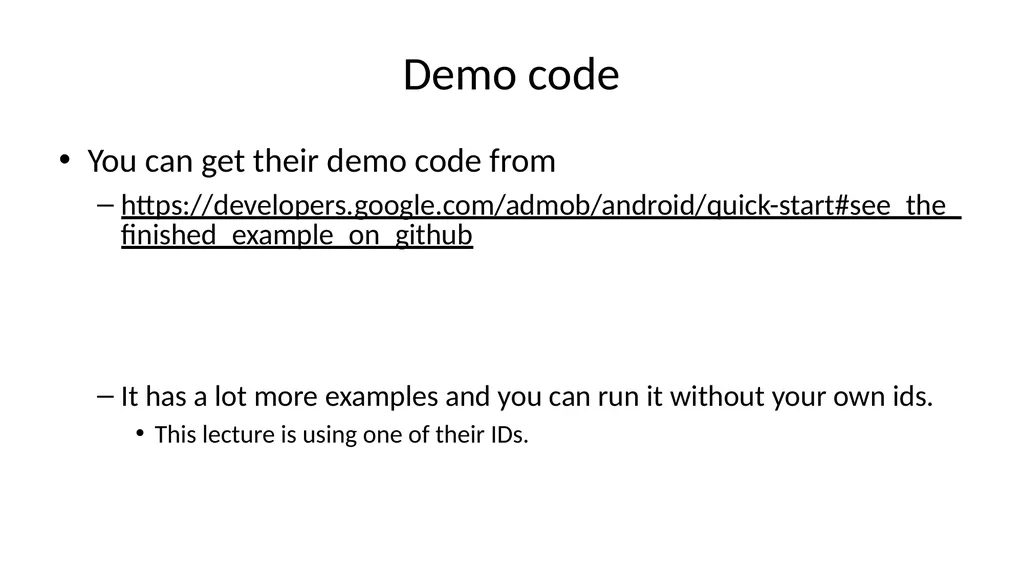 Demo code

• You can get their demo code from
 – https://developers.google.com/admob/android/quick-start#see_the_finished_example_on_github

 – It has a lot more examples and you can run it without your own ids.
  • This lecture is using one of their IDs.